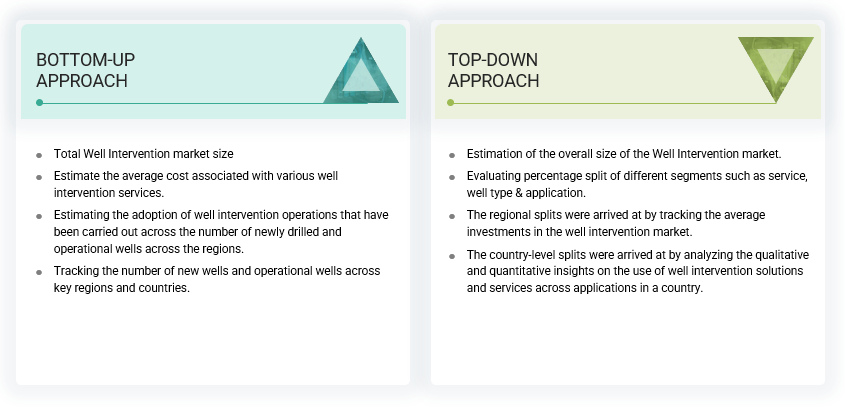 BOTTOM-UP APPROACH

- Total Well Intervention market size
- Estimate the average cost associated with various well intervention services.
- Estimating the adoption of well intervention operations that have been carried out across the number of newly drilled and operational wells across the regions.
- Tracking the number of new wells and operational wells across key regions and countries.

TOP-DOWN APPROACH

- Estimation of the overall size of the Well Intervention market.
- Evaluating percentage split of different segments such as service, well type & application.
- The regional splits were arrived at by tracking the average investments in the well intervention market.
- The country-level splits were arrived at by analyzing the qualitative and quantitative insights on the use of well intervention solutions and services across applications in a country.